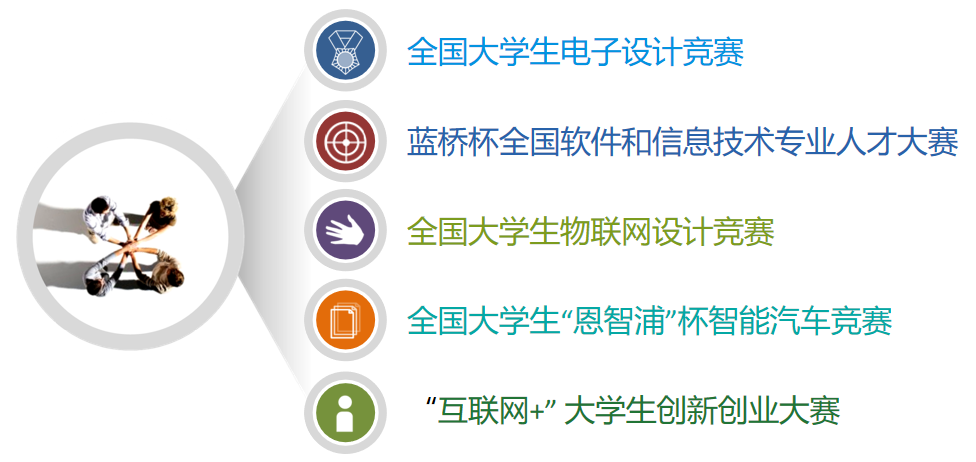 全国大学生电子设计竞赛

蓝桥杯全国软件和信息技术专业人才大赛

全国大学生物联网设计竞赛

全国大学生“恩智浦”杯智能汽车竞赛

“互联网+” 大学生创新创业大赛